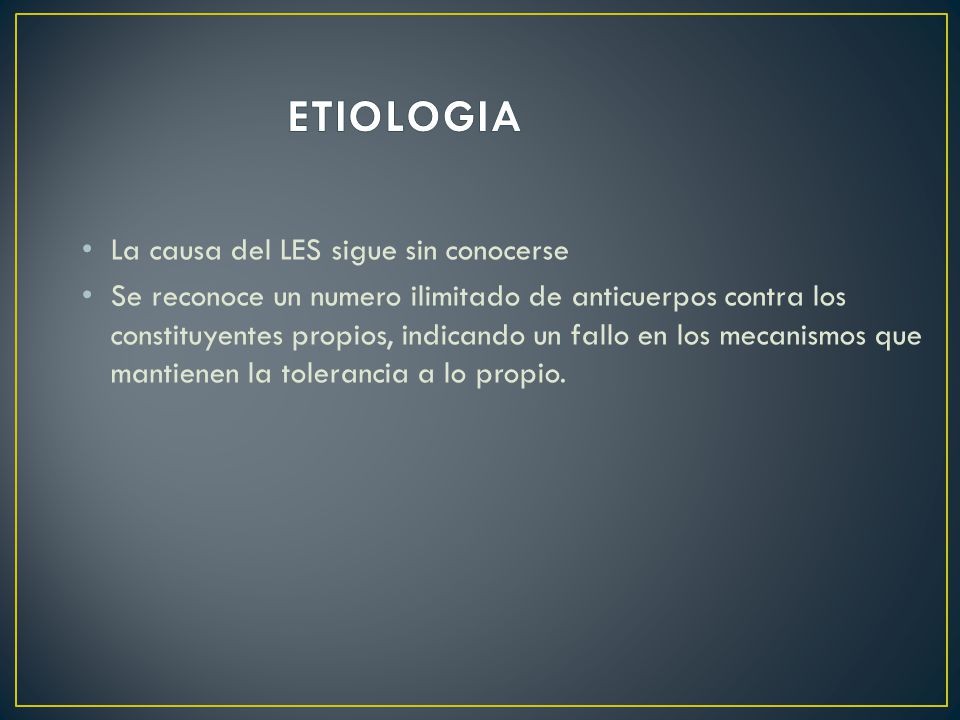 ETIOLOGIA

• La causa del LES sigue sin conocerse
• Se reconoce un numero ilimitado de anticuerpos contra los constituyentes propios, indicando un fallo en los mecanismos que mantienen la tolerancia a lo propio.